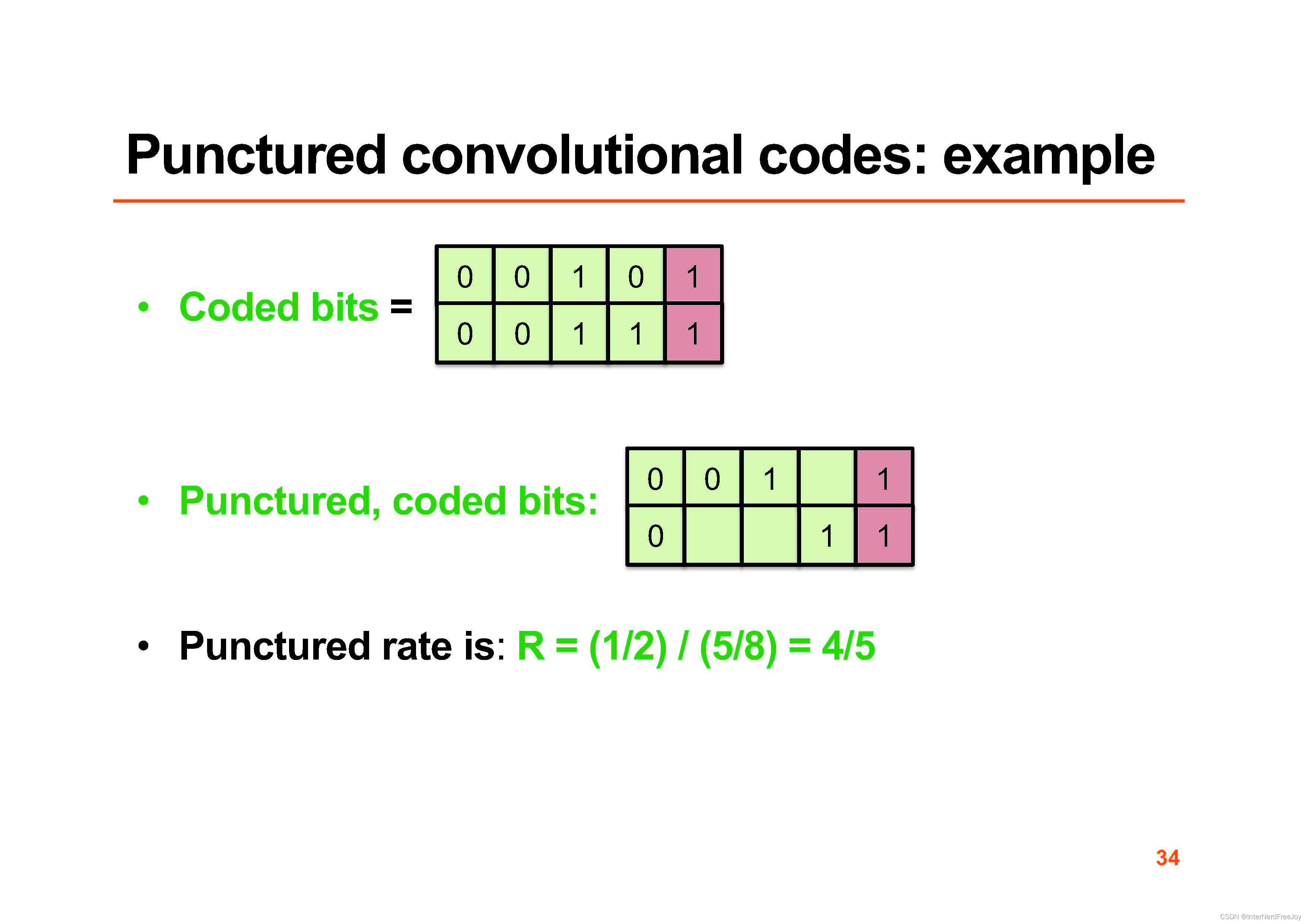 Punctured convolutional codes: example

• Coded bits =

| 0 | 0 | 1 | 0 | 1 |
|---|---|---|---|---|
| 0 | 0 | 1 | 1 | 1 |

• Punctured, coded bits:

| 0 | 0 | 1 |  | 1 |
|---|---|---|---|---|
| 0 |  |  | 1 | 1 |

• Punctured rate is: R = (1/2) / (5/8) = 4/5

34

CSDN @InterNerdFreeJoy